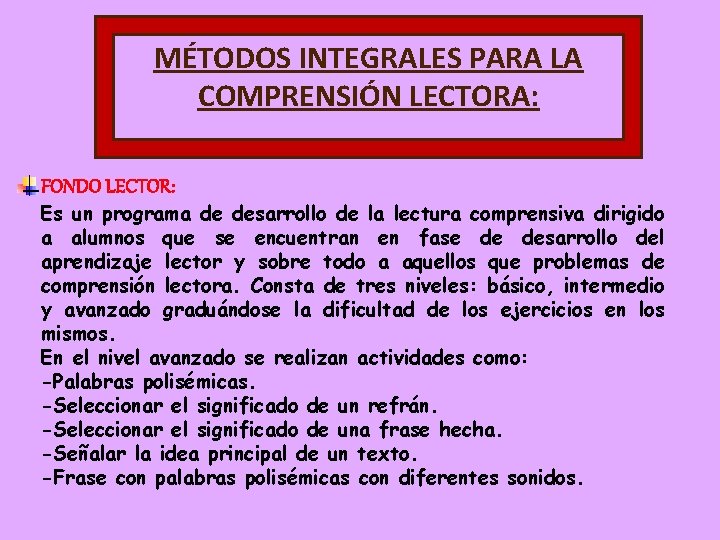 MÉTODOS INTEGRALES PARA LA COMPRENSIÓN LECTORA:

FONDO LECTOR:

Es un programa de desarrollo de la lectura comprensiva dirigido a alumnos que se encuentran en fase de desarrollo del aprendizaje lector y sobre todo a aquellos que problemas de comprensión lectora. Consta de tres niveles: básico, intermedio y avanzado graduándose la dificultad de los ejercicios en los mismos.
En el nivel avanzado se realizan actividades como:
-Palabras polisémicas.
-Seleccionar el significado de un refrán.
-Seleccionar el significado de una frase hecha.
-Señalar la idea principal de un texto.
-Frase con palabras polisémicas con diferentes sonidos.